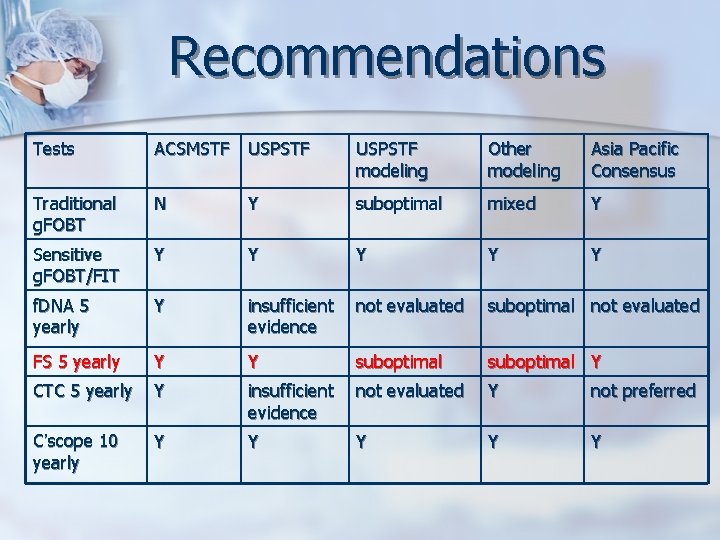 Recommendations

| Tests | ACSMSTF | USPSTF | USPSTF modeling | Other modeling | Asia Pacific Consensus |
|---|---|---|---|---|---|
| Traditional gFOBT | N | Y | suboptimal | mixed | Y |
| Sensitive gFOBT/FIT | Y | Y | Y | Y | Y |
| fDNA 5 yearly | Y | insufficient evidence | not evaluated | suboptimal | not evaluated |
| FS 5 yearly | Y | Y | suboptimal | suboptimal | Y |
| CTC 5 yearly | Y | insufficient evidence | not evaluated | Y | not preferred |
| C'scope 10 yearly | Y | Y | Y | Y | Y |